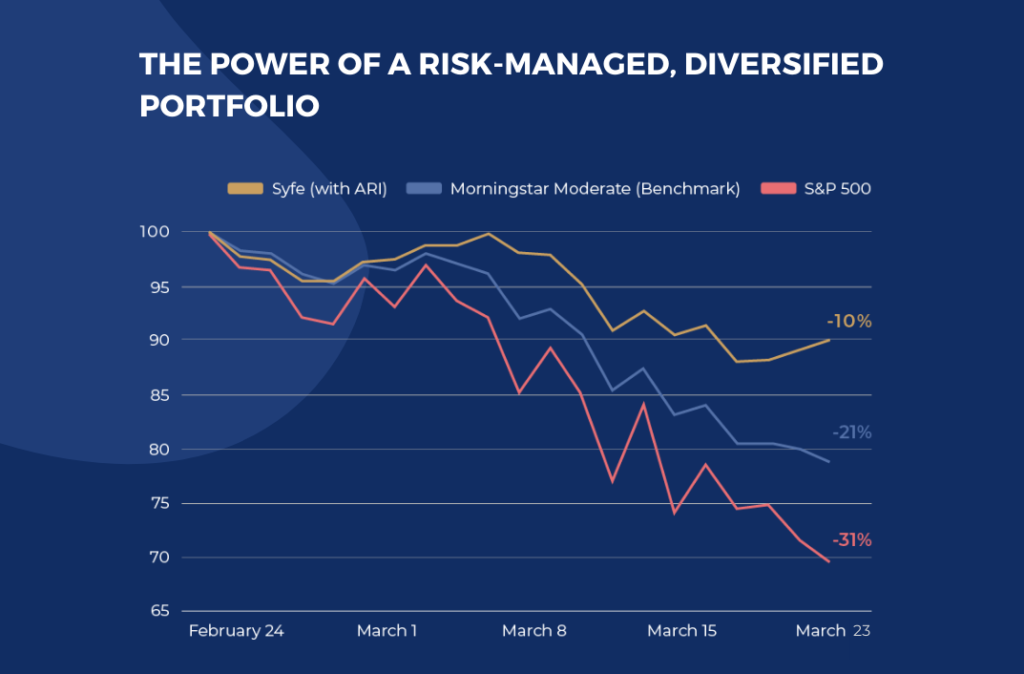 THE POWER OF A RISK-MANAGED, DIVERSIFIED PORTFOLIO

Syfe (with ARI) Morningstar Moderate (Benchmark) S&P 500

100
95
90
85
80
75
70
65

-10%
-21%
-31%

February 24 March 1 March 8 March 15 March 23